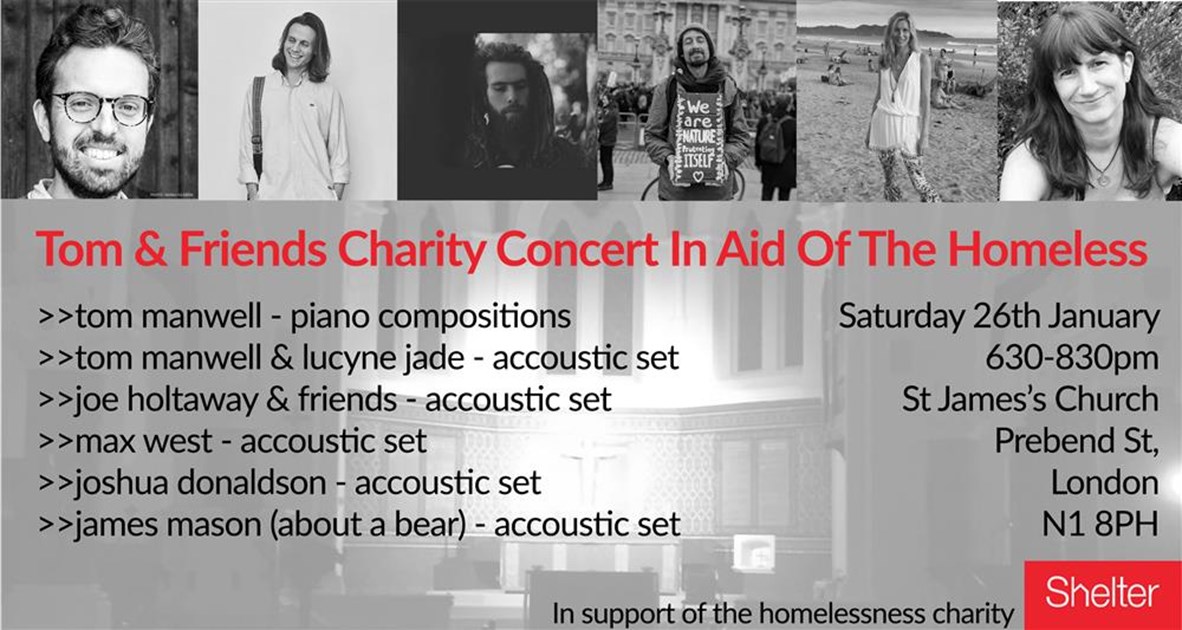 We are NATURE Protecting ITSELF

Tom & Friends Charity Concert In Aid Of The Homeless

>>tom manwell - piano compositions
>>tom manwell & lucyne jade - accoustic set
>>joe holtaway & friends - accoustic set
>>max west - accoustic set
>>joshua donaldson - accoustic set
>>james mason (about a bear) - accoustic set

Saturday 26th January
630-830pm
St James's Church
Prebend St,
London
N1 8PH

In support of the homelessness charity

Shelter